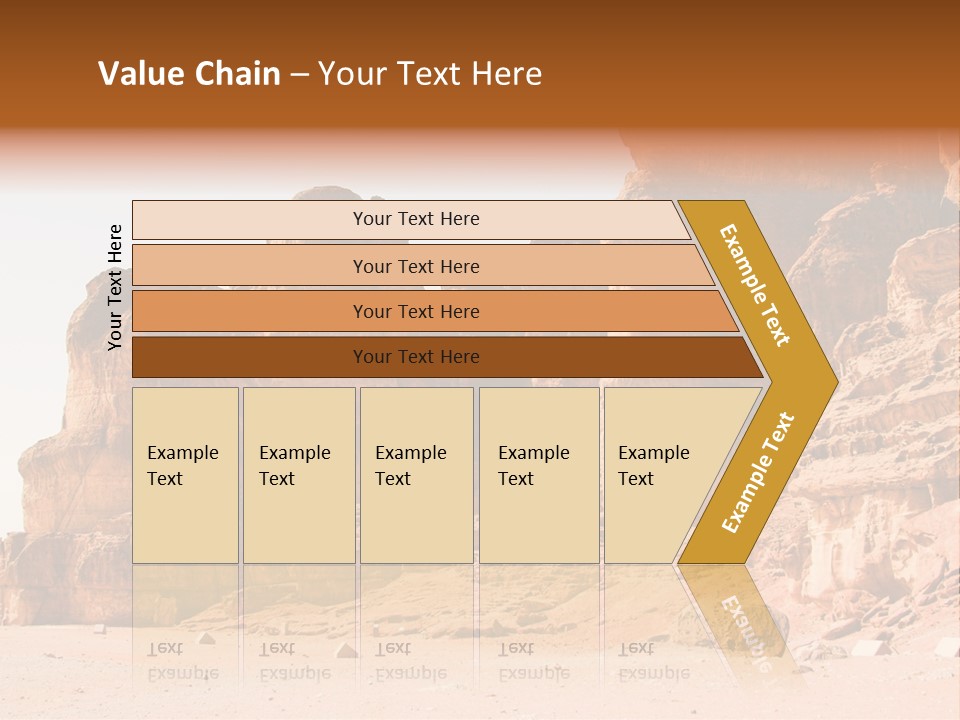 Value Chain – Your Text Here

Your Text Here

Your Text Here

Your Text Here

Your Text Here

Your Text Here

Example Text

Example Text

Example Text

Example Text

Example Text

Example Text

Example Text